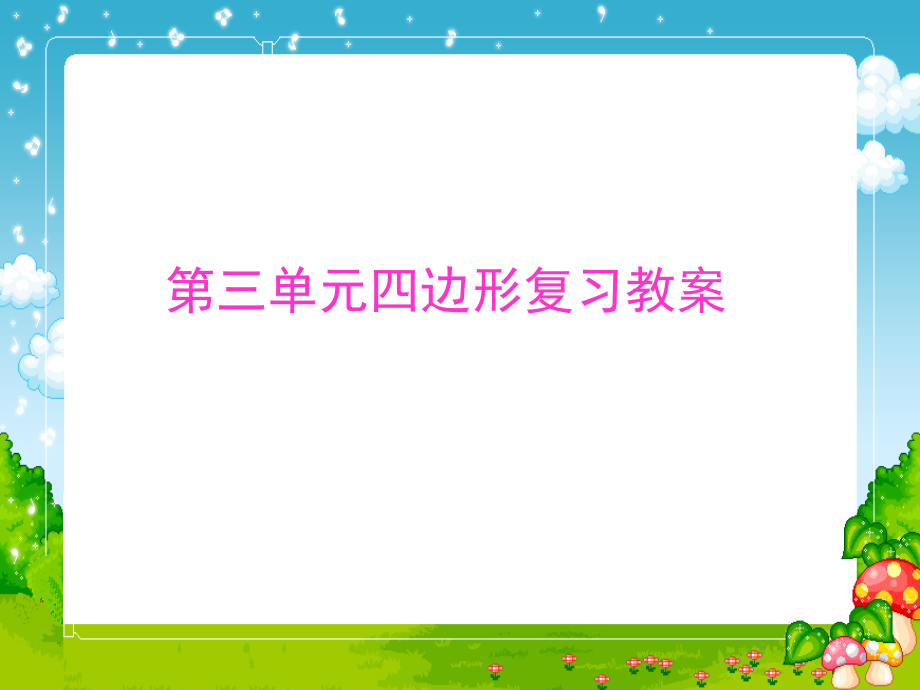 第三单元四边形复习教案